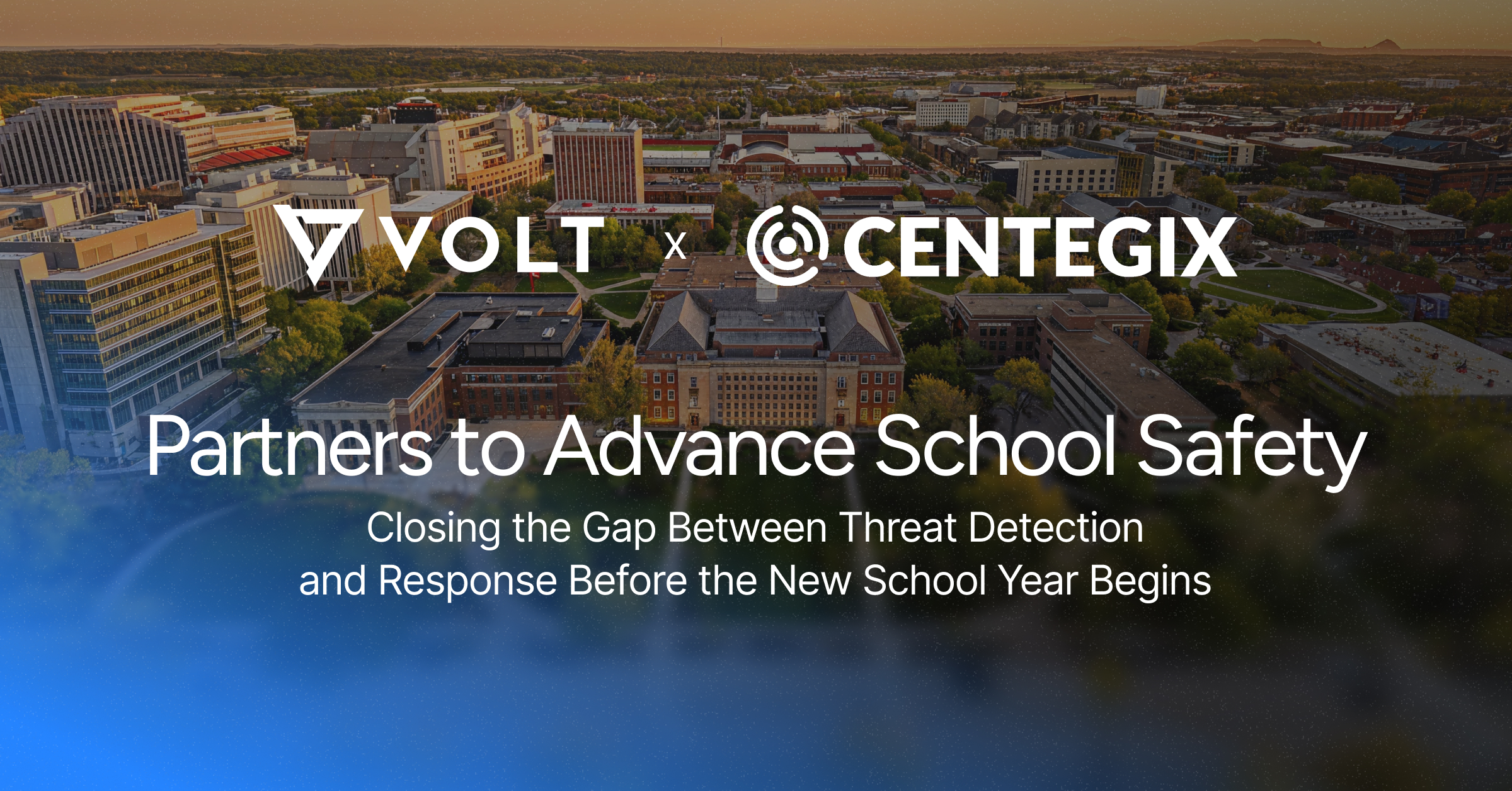 VOLT x CENTEGIX

Partners to Advance School Safety

Closing the Gap Between Threat Detection and Response Before the New School Year Begins